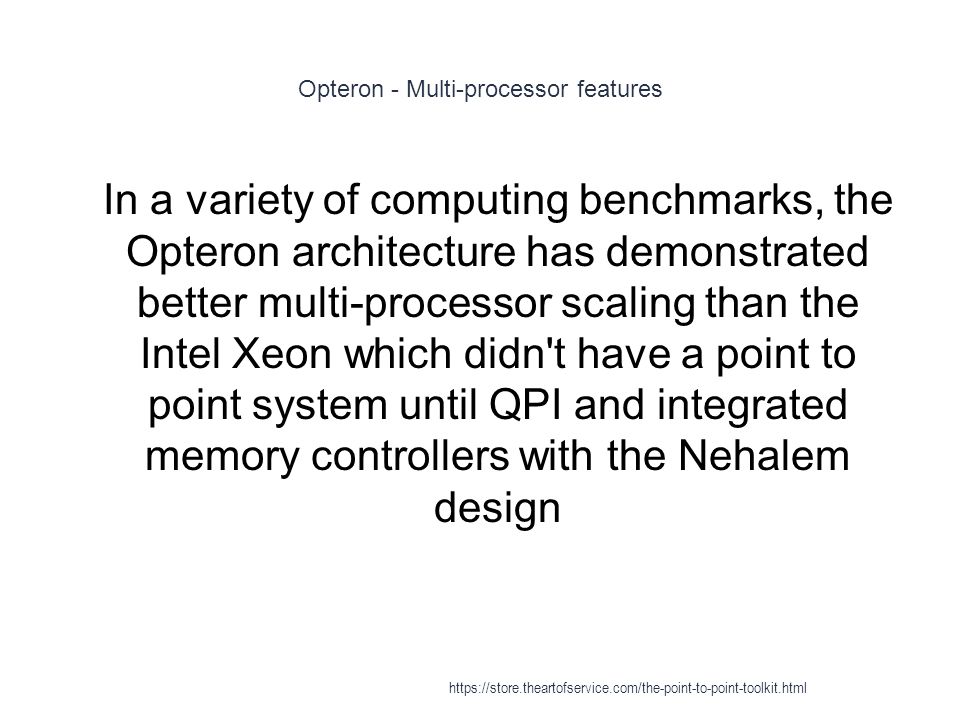 Opteron - Multi-processor features

In a variety of computing benchmarks, the Opteron architecture has demonstrated better multi-processor scaling than the Intel Xeon which didn't have a point to point system until QPI and integrated memory controllers with the Nehalem design

https://store.theartofservice.com/the-point-to-point-toolkit.html